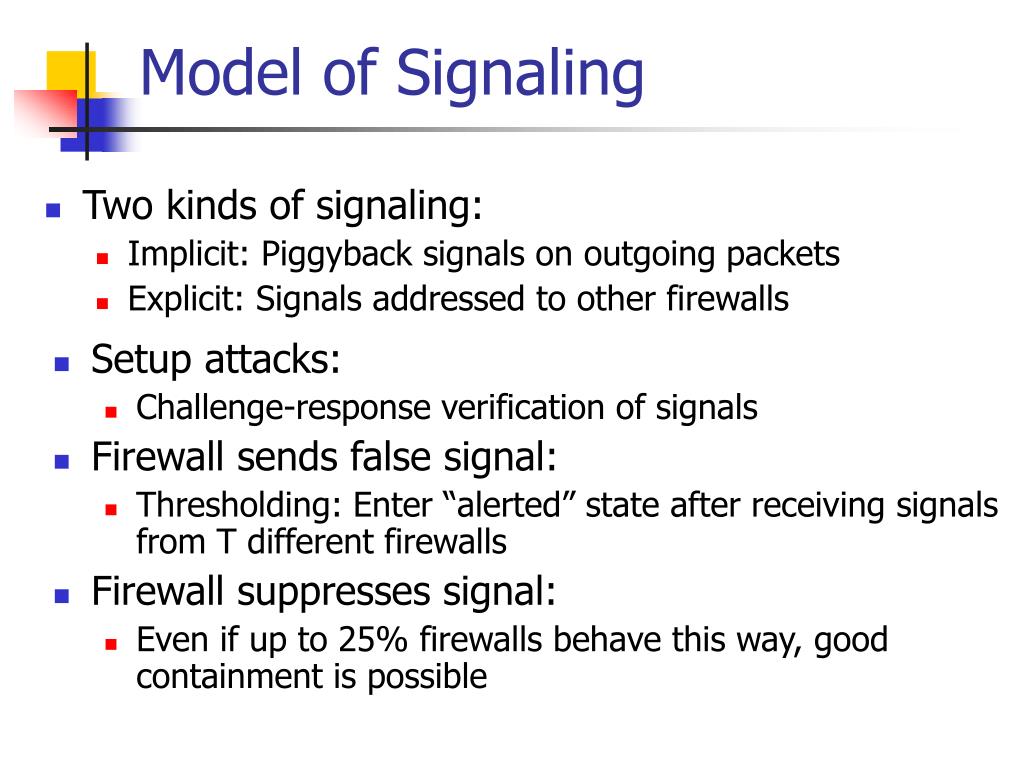 Model of Signaling

Two kinds of signaling:
Implicit: Piggyback signals on outgoing packets
Explicit: Signals addressed to other firewalls

Setup attacks:
Challenge-response verification of signals

Firewall sends false signal:
Thresholding: Enter “alerted” state after receiving signals from T different firewalls

Firewall suppresses signal:
Even if up to 25% firewalls behave this way, good containment is possible